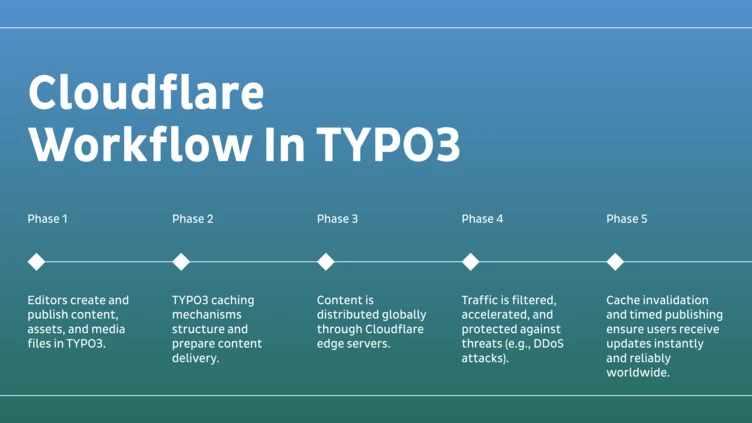 Cloudflare Workflow In TYPO3

Phase 1

Editors create and publish content, assets, and media files in TYPO3.

Phase 2

TYPO3 caching mechanisms structure and prepare content delivery.

Phase 3

Content is distributed globally through Cloudflare edge servers.

Phase 4

Traffic is filtered, accelerated, and protected against threats (e.g., DDoS attacks).

Phase 5

Cache invalidation and timed publishing ensure users receive updates instantly and reliably worldwide.